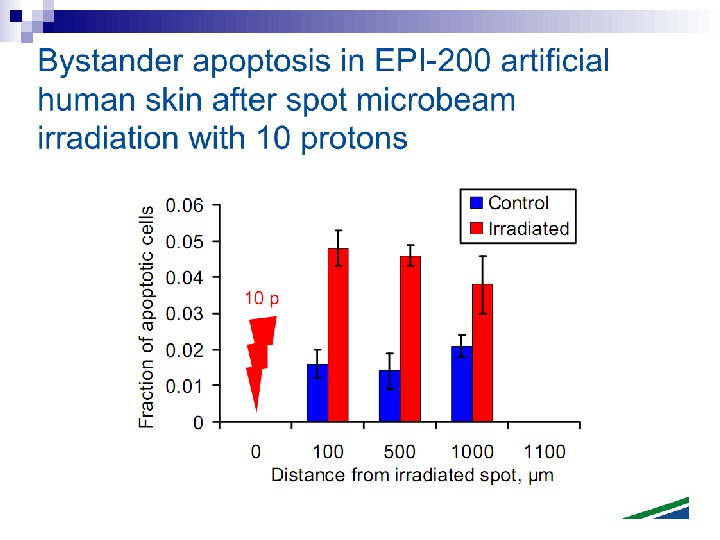 Bystander apoptosis in EPI-200 artificial human skin after spot microbeam irradiation with 10 protons

Control
Irradiated

Fraction of apoptotic cells

0.06
0.05
0.04
0.03
0.02
0.01
0

10 p

0
100
500
1000
1100

Distance from irradiated spot, μm